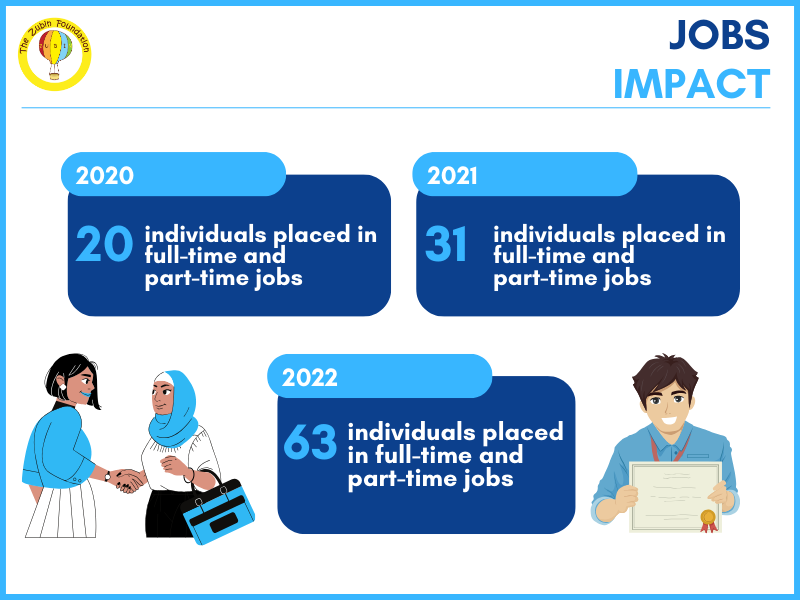 The Zubin Foundation

JOBS
IMPACT

2020

20 individuals placed in full-time and part-time jobs

2021

31 individuals placed in full-time and part-time jobs

2022

63 individuals placed in full-time and part-time jobs